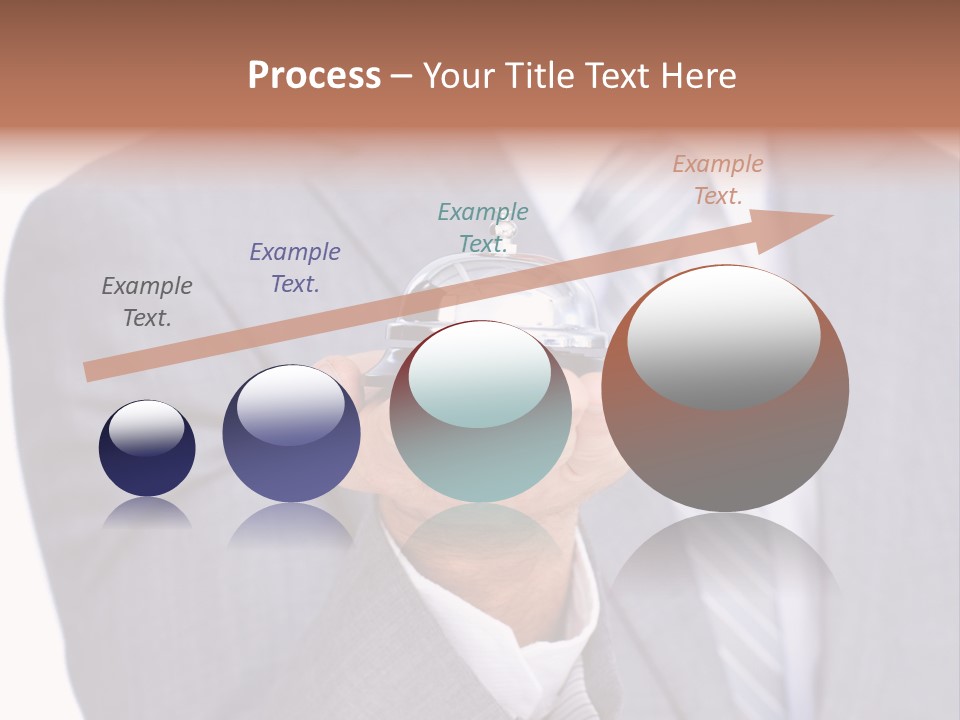 Process – Your Title Text Here

Example Text.

Example Text.

Example Text.

Example Text.